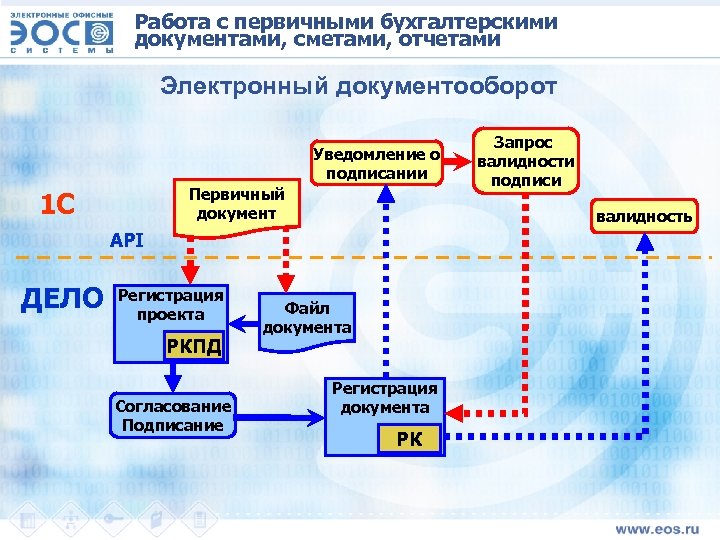 ЭЛЕКТРОННЫЕ ОФИСНЫЕ
ЭОС
СИСТЕМЫ

Работа с первичными бухгалтерскими документами, сметами, отчетами

Электронный документооборот

1С

API

ДЕЛО

Первичный документ

Уведомление о подписании

Запрос валидности подписи

валидность

Регистрация проекта

РКПД

Файл документа

Согласование Подписание

Регистрация документа

РК

www.eos.ru